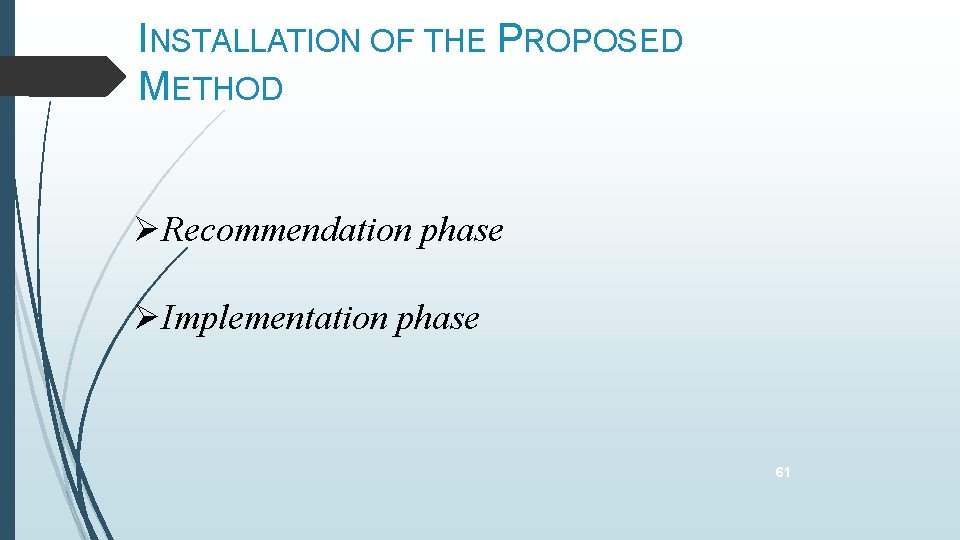 INSTALLATION OF THE PROPOSED METHOD

➢Recommendation phase

➢Implementation phase

61